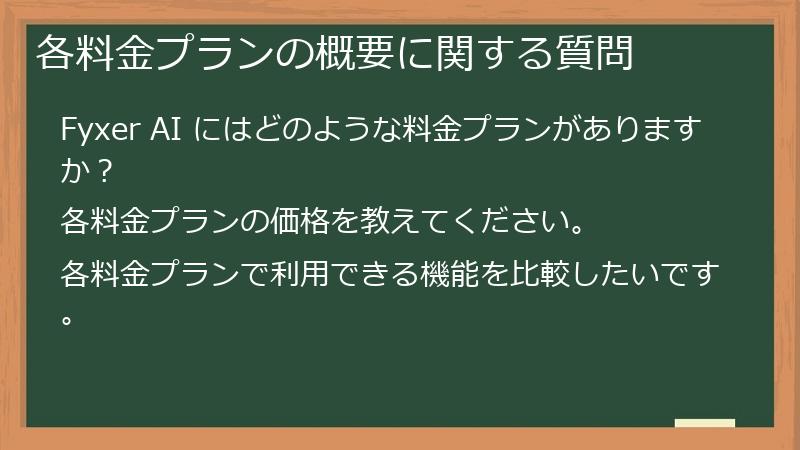 各料金プランの概要に関する質問

Fyxer AI にはどのような料金プランがありますか？

各料金プランの価格を教えてください。

各料金プランで利用できる機能を比較したいです。